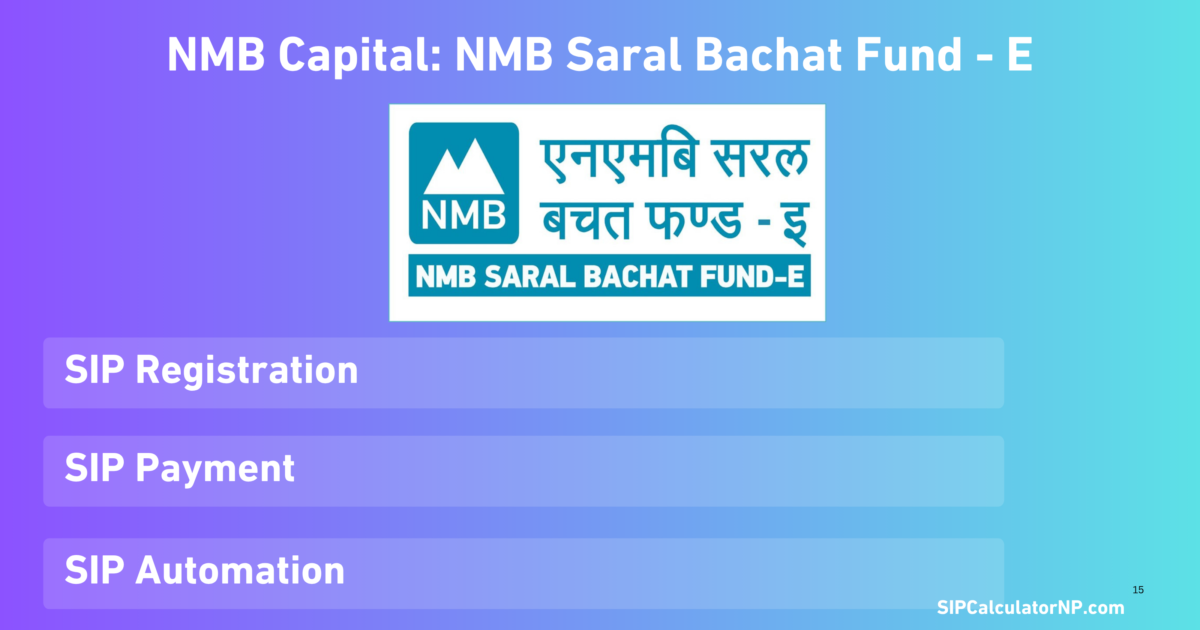 NMB Capital: NMB Saral Bachat Fund - E

NMB

एनएमबि सरल बचत फण्ड - इ

NMB SARAL BACHAT FUND-E

SIP Registration

SIP Payment

SIP Automation

15

SIPCalculatorNP.com